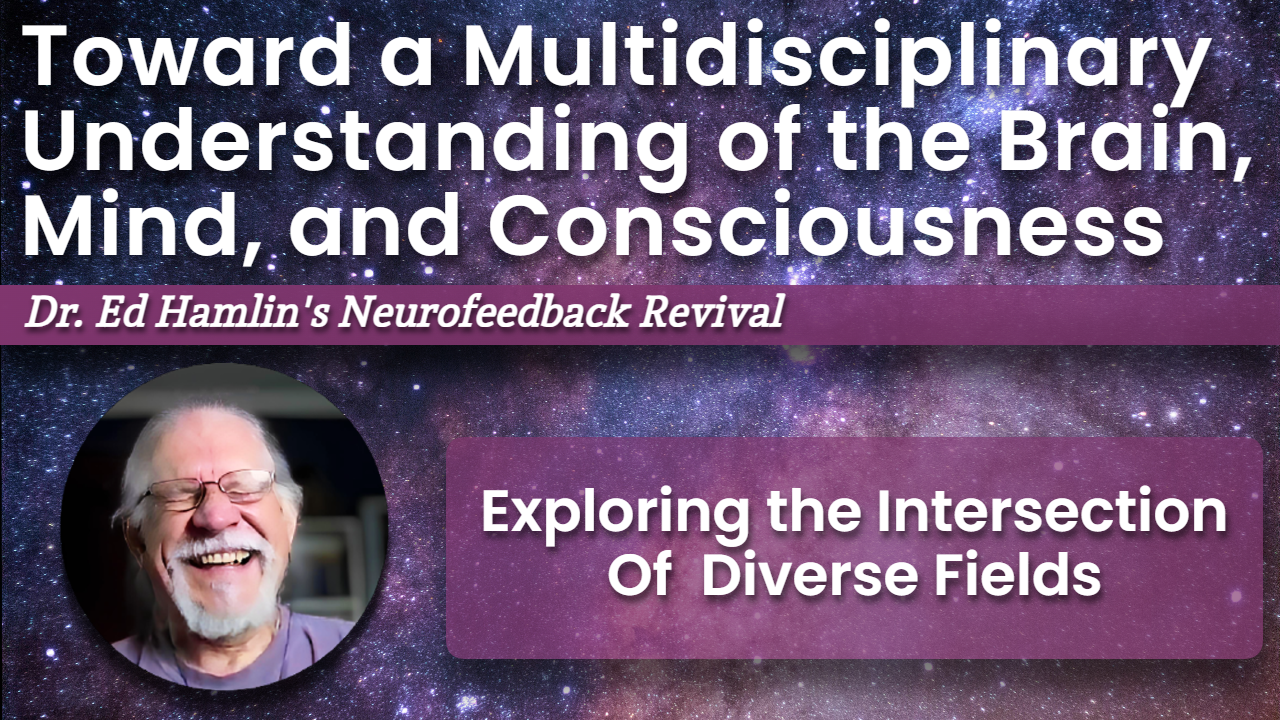 Toward a Multidisciplinary Understanding of the Brain, Mind, and Consciousness

Dr. Ed Hamlin's Neurofeedback Revival

Exploring the Intersection Of Diverse Fields